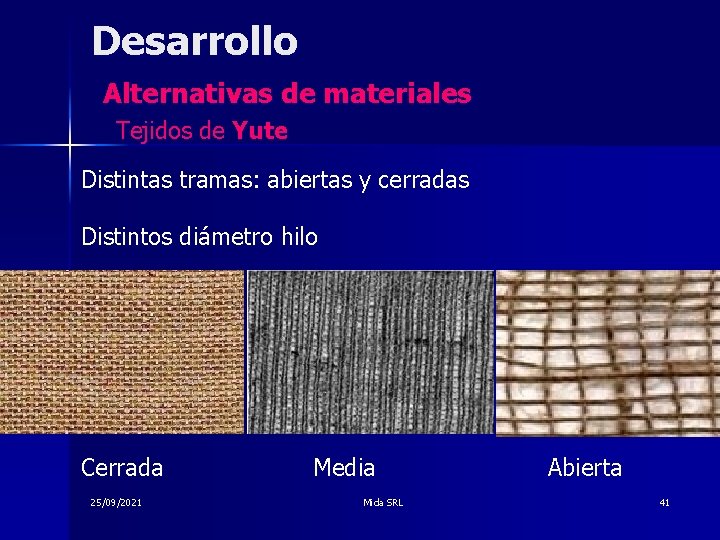 Desarrollo

Alternativas de materiales

Tejidos de Yute

Distintas tramas: abiertas y cerradas

Distintos diámetro hilo

Cerrada

Media

Abierta

25/09/2021

Mida SRL

41